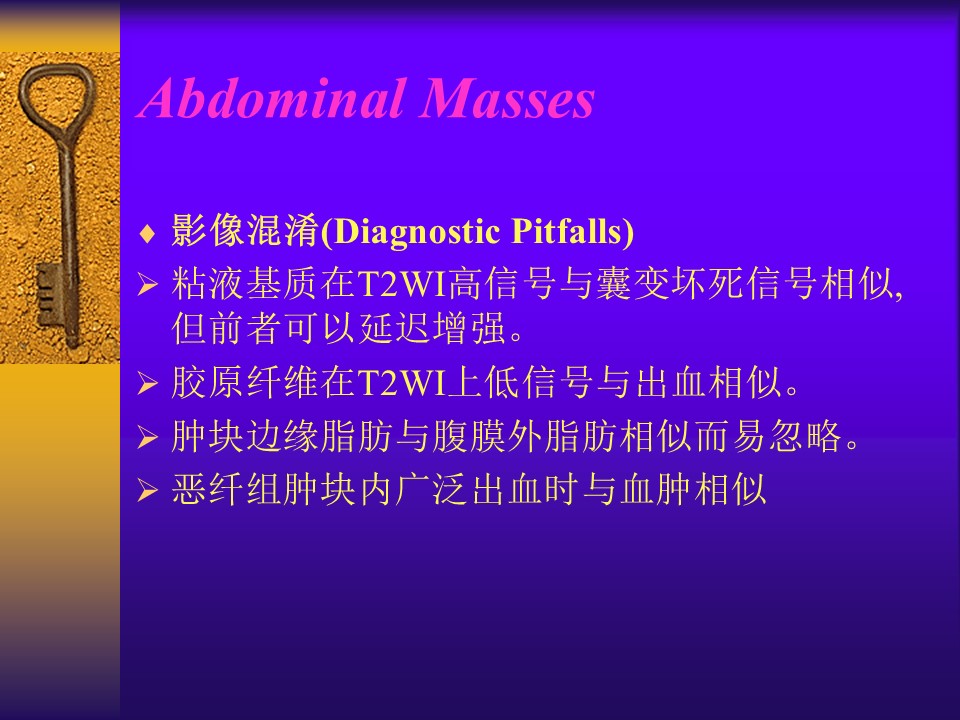 Abdominal Masses

♦ 影像混淆(Diagnostic Pitfalls)

➢ 粘液基质在T2WI高信号与囊变坏死信号相似,但前者可以延迟增强。

➢ 胶原纤维在T2WI上低信号与出血相似。

➢ 肿块边缘脂肪与腹膜外脂肪相似而易忽略。

➢ 恶纤组肿块内广泛出血时与血肿相似